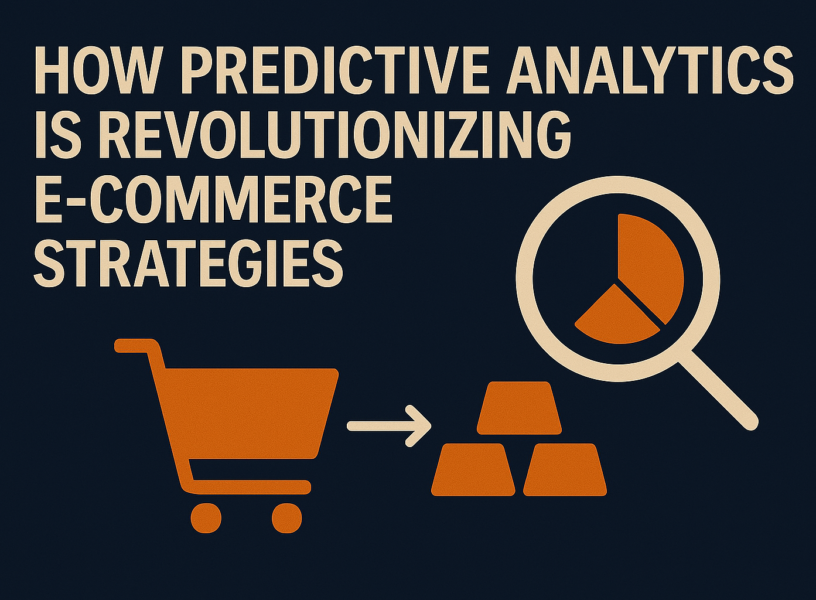 HOW PREDICTIVE ANALYTICS IS REVOLUTIONIZING E-COMMERCE STRATEGIES